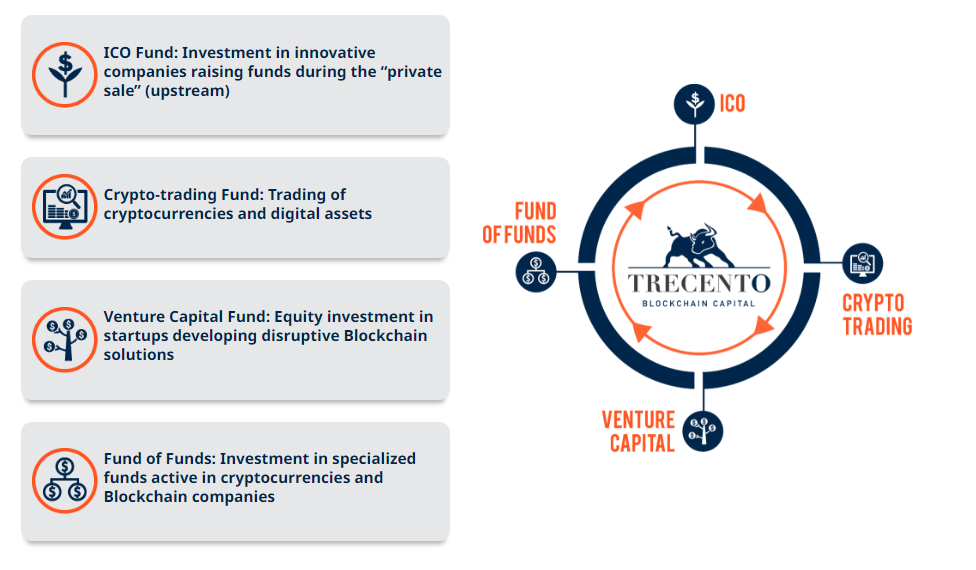 ICO Fund: Investment in innovative companies raising funds during the “private sale” (upstream)

Crypto-trading Fund: Trading of cryptocurrencies and digital assets

Venture Capital Fund: Equity investment in startups developing disruptive Blockchain solutions

Fund of Funds: Investment in specialized funds active in cryptocurrencies and Blockchain companies

ICO

FUND OF FUNDS

TRECENTO
BLOCKCHAIN CAPITAL

CRYPTO TRADING

VENTURE CAPITAL